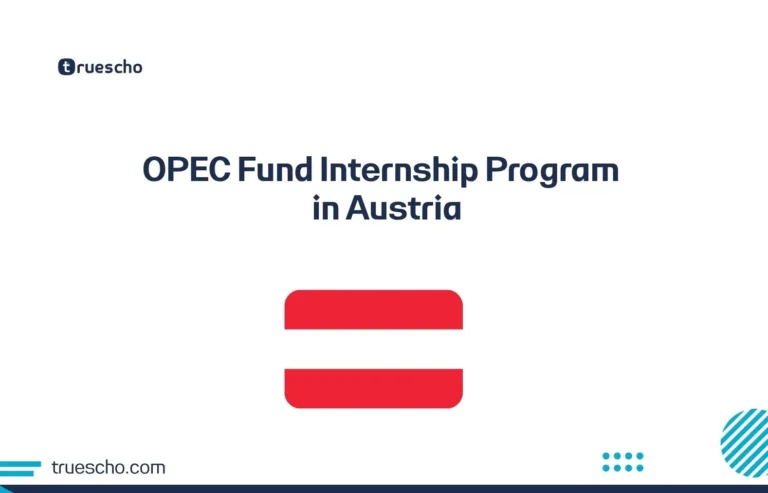 truescho

OPEC Fund Internship Program in Austria

truescho.com